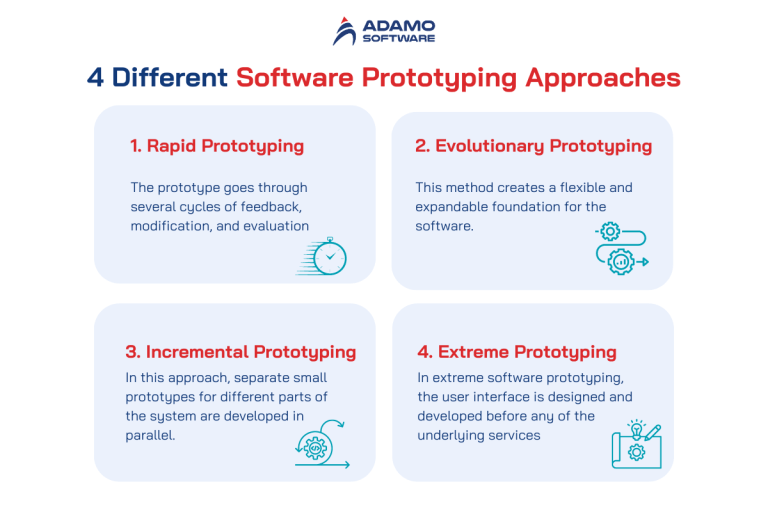 ADAMO SOFTWARE

4 Different Software Prototyping Approaches

1. Rapid Prototyping

The prototype goes through several cycles of feedback, modification, and evaluation

2. Evolutionary Prototyping

This method creates a flexible and expandable foundation for the software.

3. Incremental Prototyping

In this approach, separate small prototypes for different parts of the system are developed in parallel.

4. Extreme Prototyping

In extreme software prototyping, the user interface is designed and developed before any of the underlying services